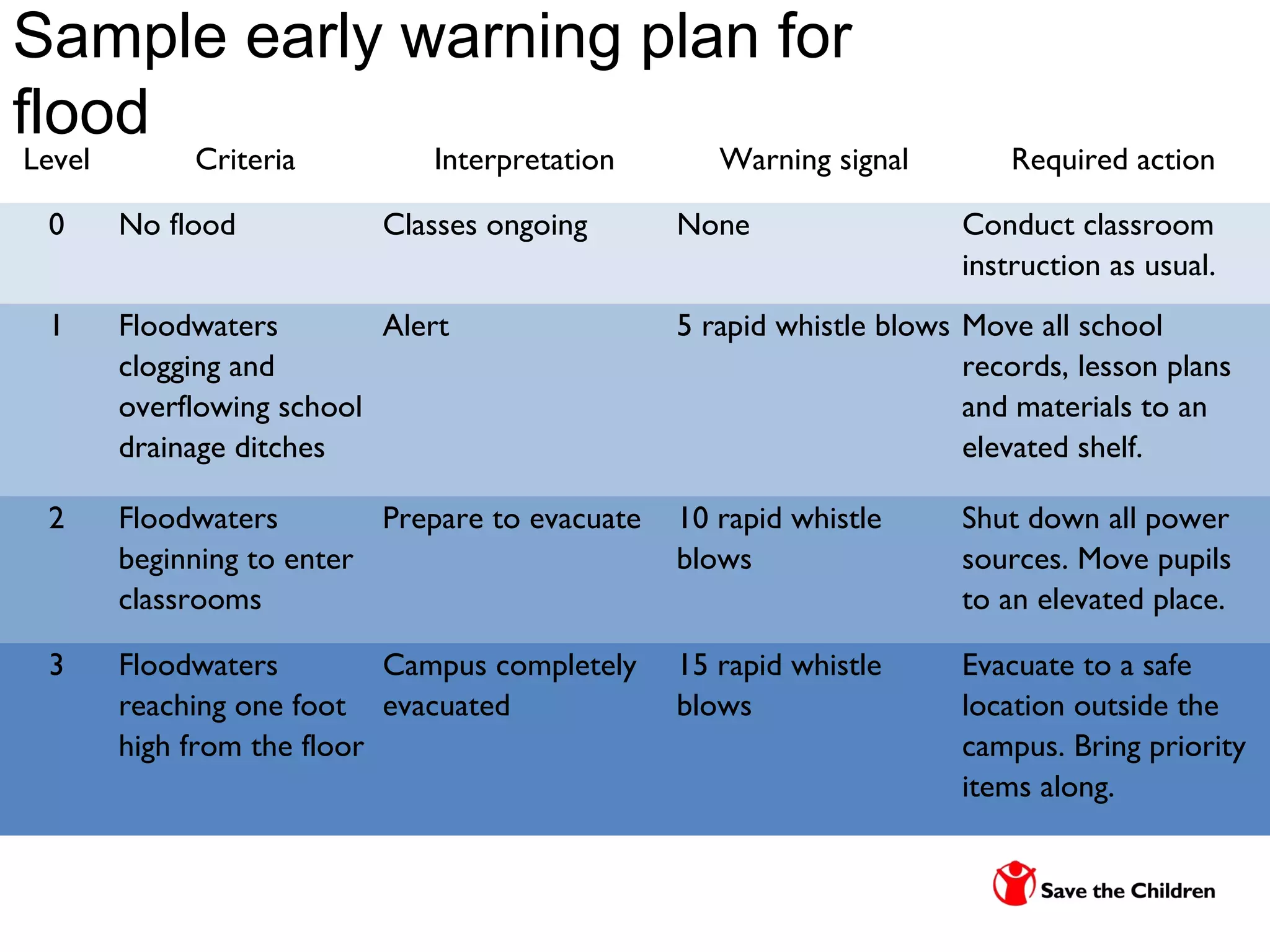 Sample early warning plan for flood

| Level | Criteria | Interpretation | Warning signal | Required action |
|---|---|---|---|---|
| 0 | No flood | Classes ongoing | None | Conduct classroom instruction as usual. |
| 1 | Floodwaters clogging and overflowing school drainage ditches | Alert | 5 rapid whistle blows | Move all school records, lesson plans and materials to an elevated shelf. |
| 2 | Floodwaters beginning to enter classrooms | Prepare to evacuate | 10 rapid whistle blows | Shut down all power sources. Move pupils to an elevated place. |
| 3 | Floodwaters reaching one foot high from the floor | Campus completely evacuated | 15 rapid whistle blows | Evacuate to a safe location outside the campus. Bring priority items along. |

Save the Children